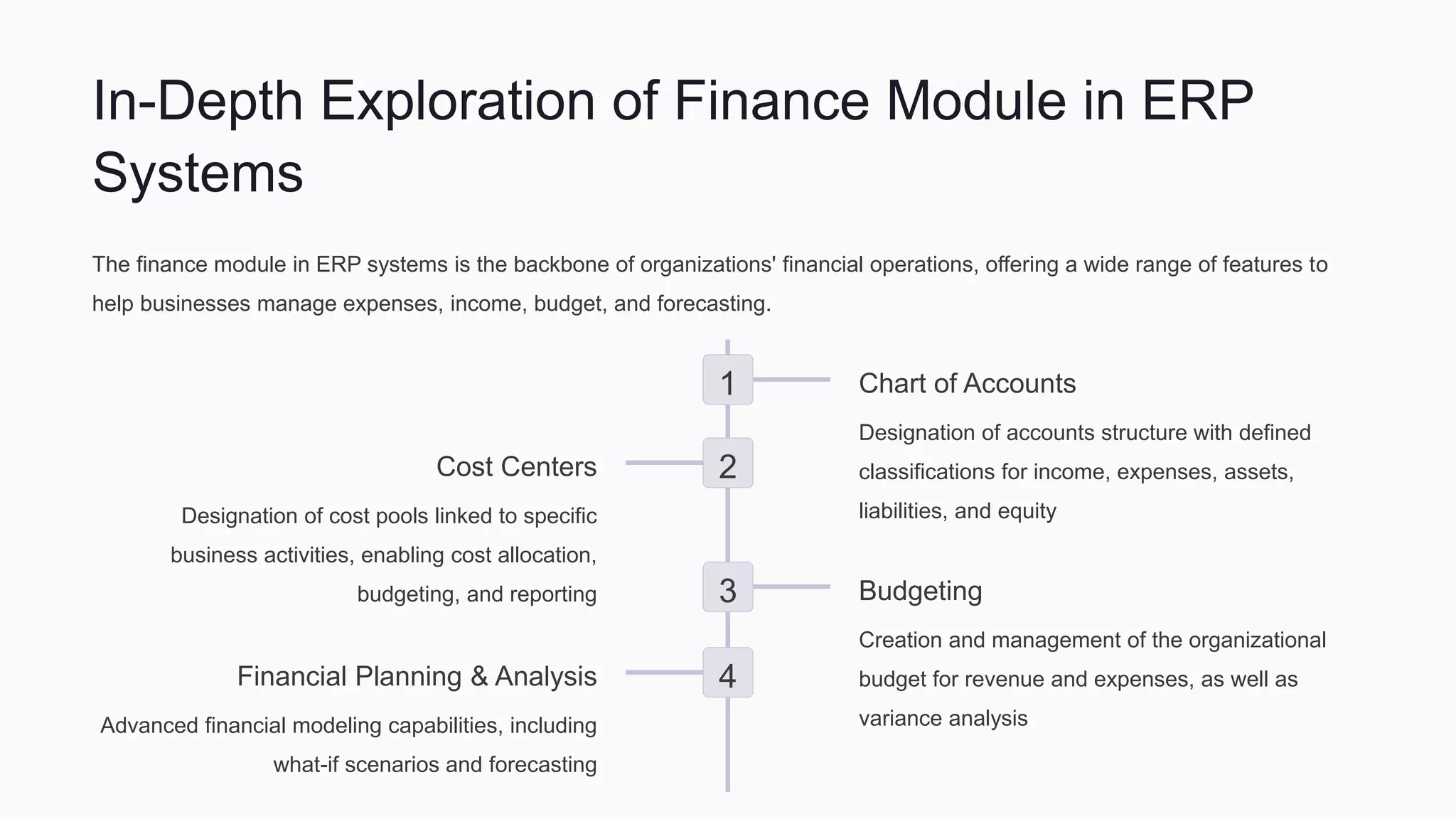 In-Depth Exploration of Finance Module in ERP Systems

The finance module in ERP systems is the backbone of organizations' financial operations, offering a wide range of features to help businesses manage expenses, income, budget, and forecasting.

1

Chart of Accounts

Designation of accounts structure with defined classifications for income, expenses, assets, liabilities, and equity

2

Cost Centers

Designation of cost pools linked to specific business activities, enabling cost allocation, budgeting, and reporting

3

Budgeting

Creation and management of the organizational budget for revenue and expenses, as well as variance analysis

4

Financial Planning & Analysis

Advanced financial modeling capabilities, including what-if scenarios and forecasting